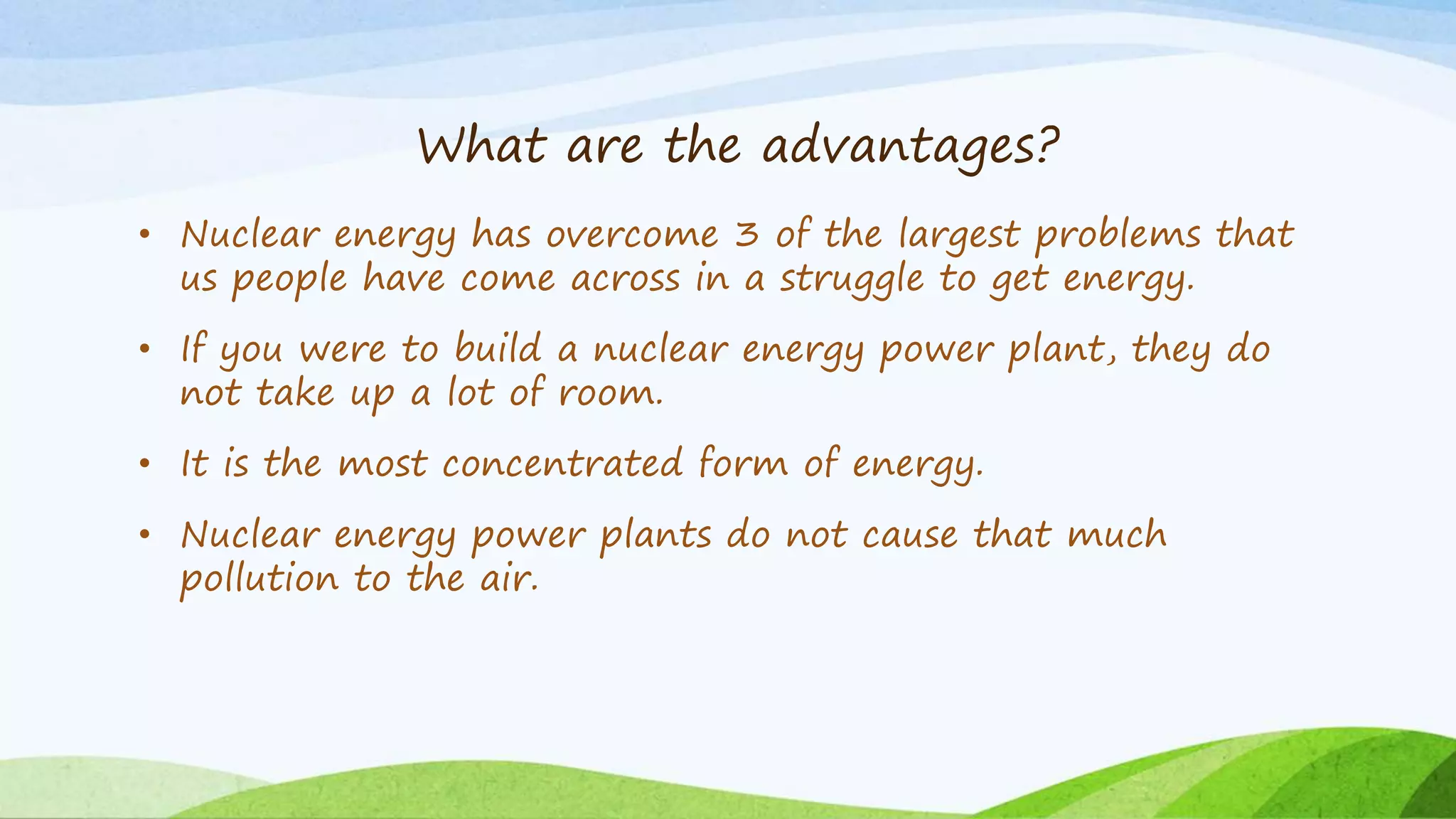 What are the advantages?

• Nuclear energy has overcome 3 of the largest problems that us people have come across in a struggle to get energy.

• If you were to build a nuclear energy power plant, they do not take up a lot of room.

• It is the most concentrated form of energy.

• Nuclear energy power plants do not cause that much pollution to the air.